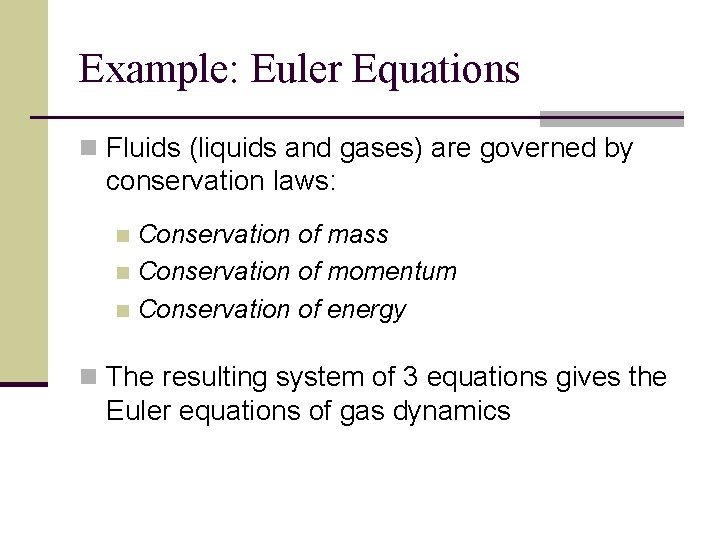 Example: Euler Equations

Fluids (liquids and gases) are governed by conservation laws:

Conservation of mass
Conservation of momentum
Conservation of energy

The resulting system of 3 equations gives the Euler equations of gas dynamics